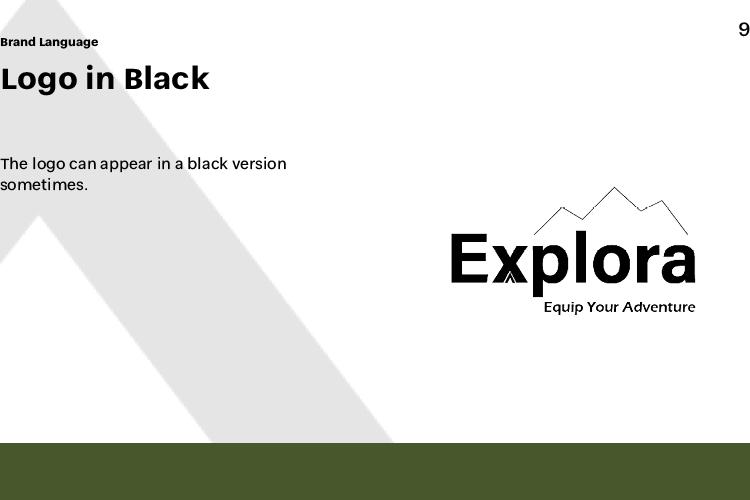 Brand Language

9

Logo in Black

The logo can appear in a black version sometimes.

Explora

Equip Your Adventure